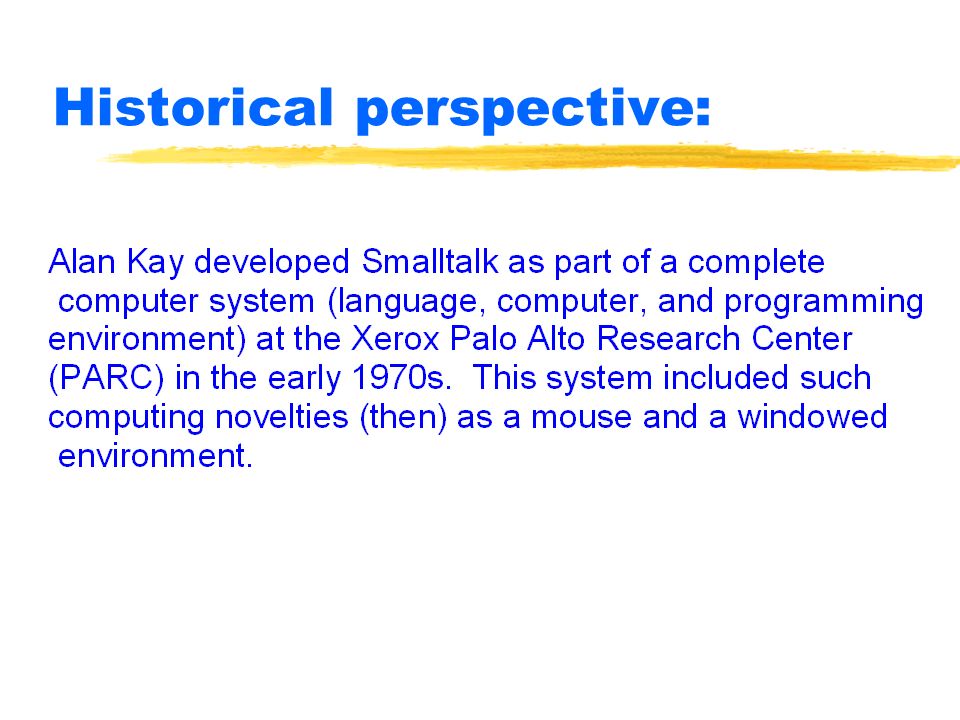 Historical perspective:

Alan Kay developed Smalltalk as part of a complete computer system (language, computer, and programming environment) at the Xerox Palo Alto Research Center (PARC) in the early 1970s. This system included such computing novelties (then) as a mouse and a windowed environment.